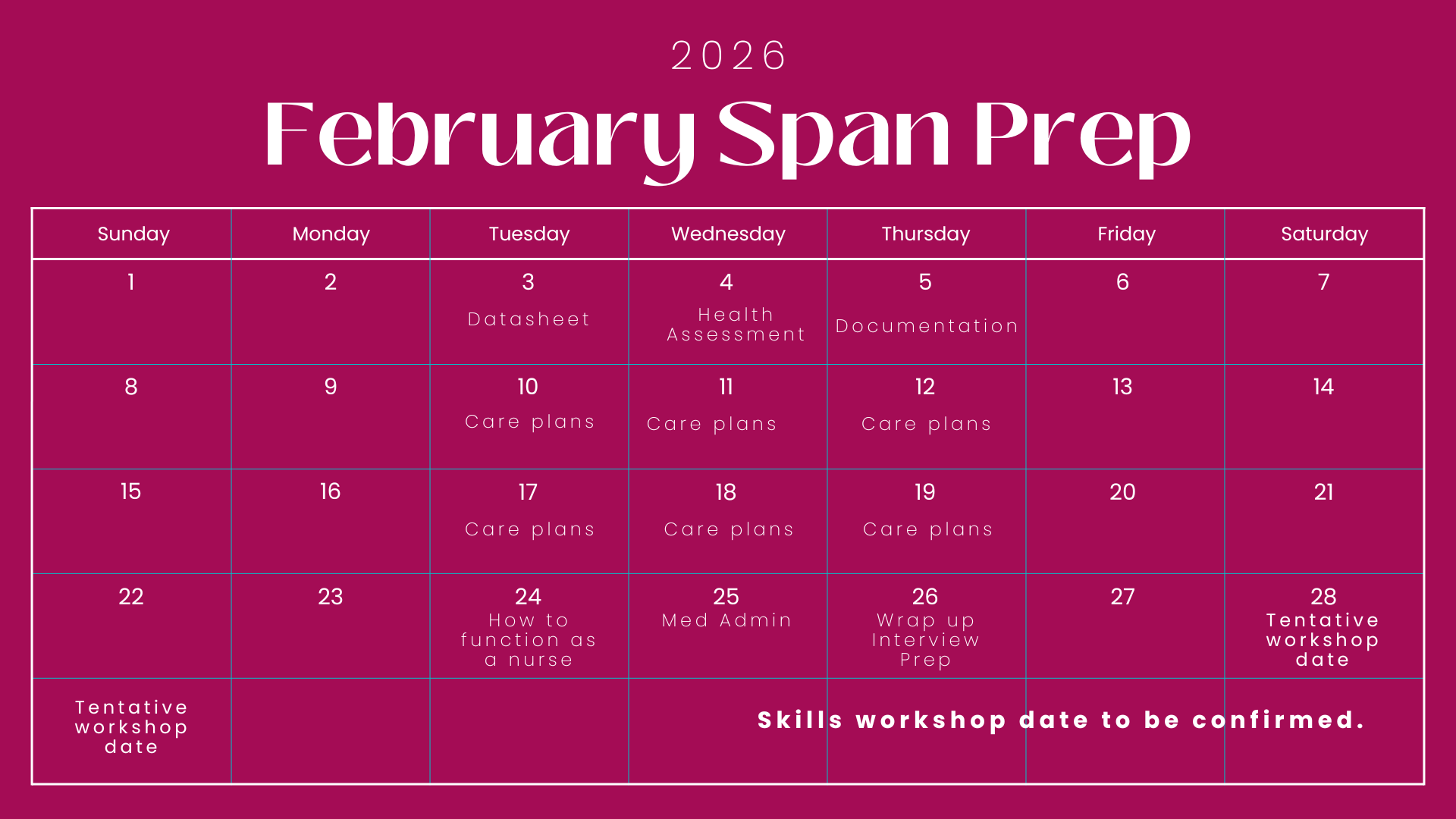 2026

February Span Prep

| Sunday | Monday | Tuesday | Wednesday | Thursday | Friday | Saturday |
|---|---|---|---|---|---|---|
| 1 | 2 | 3 Datasheet | 4 Health Assessment | 5 Documentation | 6 | 7 |
| 8 | 9 | 10 Care plans | 11 Care plans | 12 Care plans | 13 | 14 |
| 15 | 16 | 17 Care plans | 18 Care plans | 19 Care plans | 20 | 21 |
| 22 | 23 | 24 How to function as a nurse | 25 Med Admin | 26 Wrap up Interview Prep | 27 | 28 Tentative workshop date |
| Tentative workshop date | | | | | | |

Skills workshop date to be confirmed.